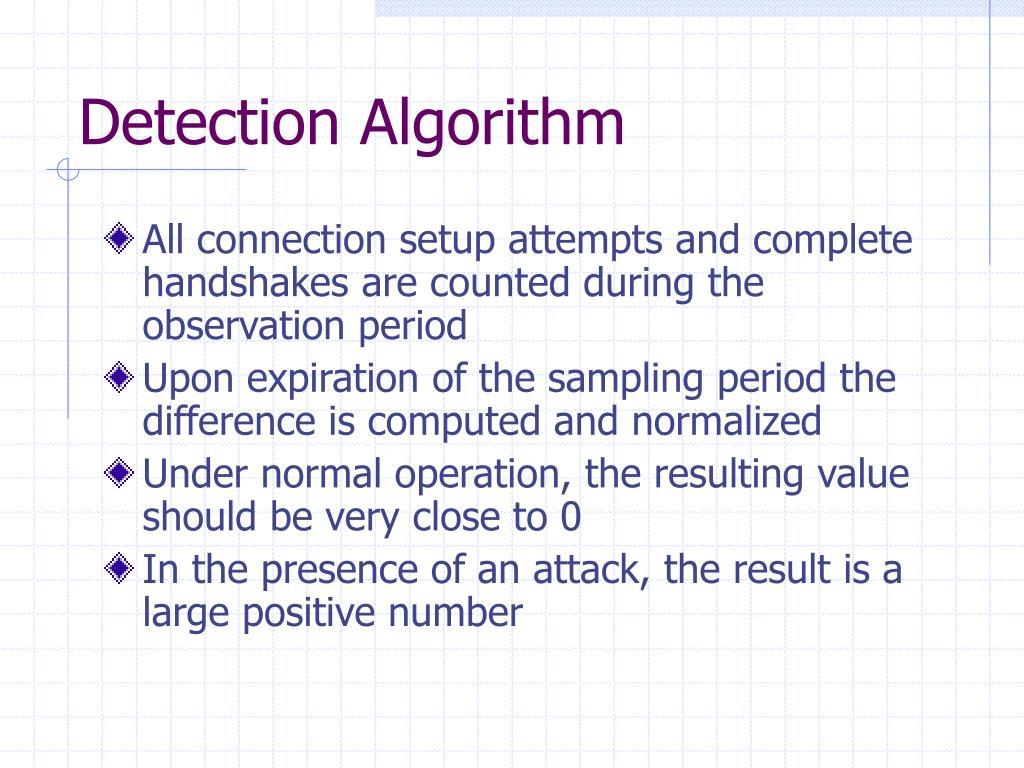 Detection Algorithm

All connection setup attempts and complete handshakes are counted during the observation period

Upon expiration of the sampling period the difference is computed and normalized

Under normal operation, the resulting value should be very close to 0

In the presence of an attack, the result is a large positive number